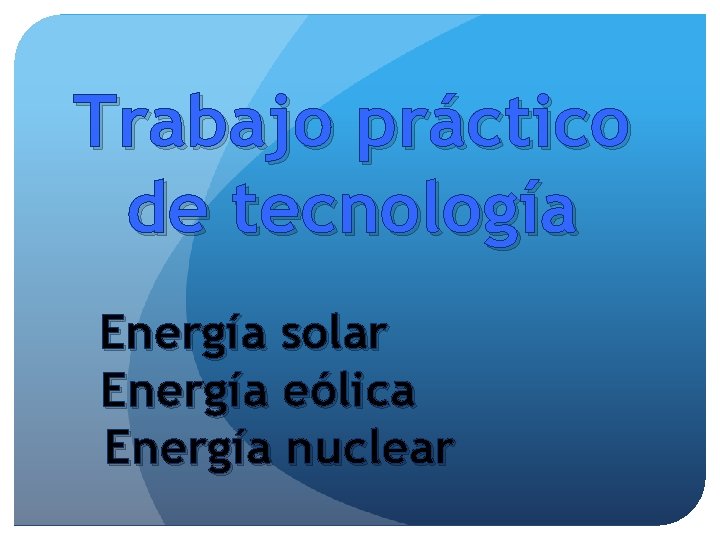 Trabajo práctico de tecnología

Energía solar
Energía eólica
Energía nuclear